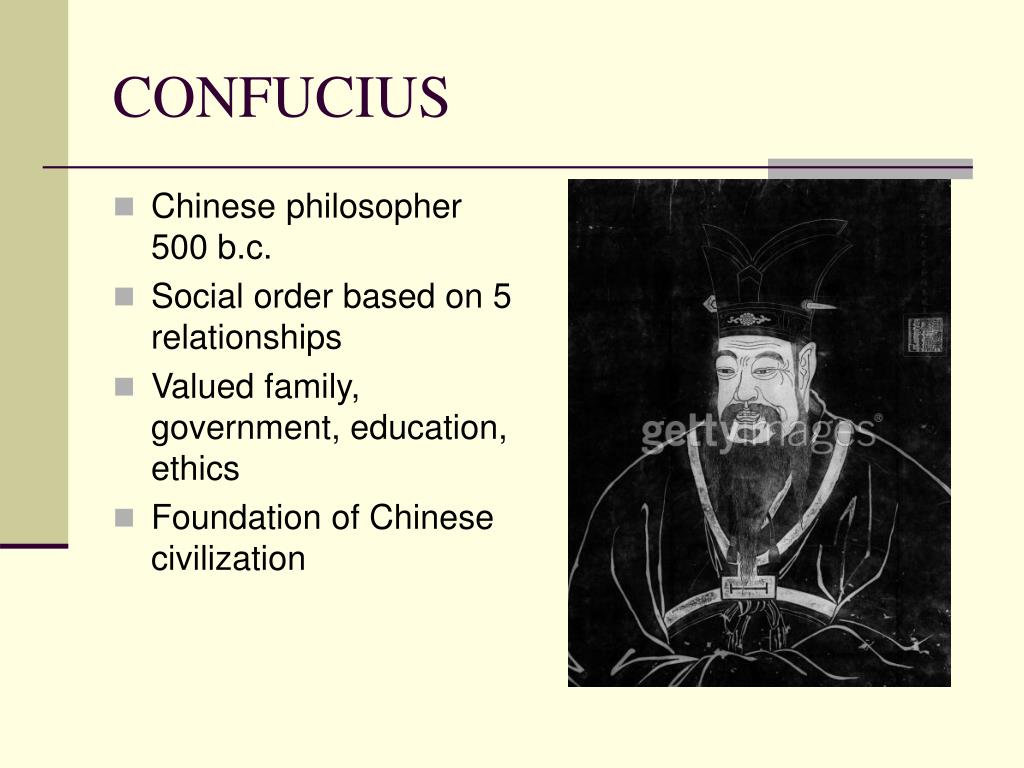 CONFUCIUS

- Chinese philosopher 500 b.c.
- Social order based on 5 relationships
- Valued family, government, education, ethics
- Foundation of Chinese civilization

gettyimages®